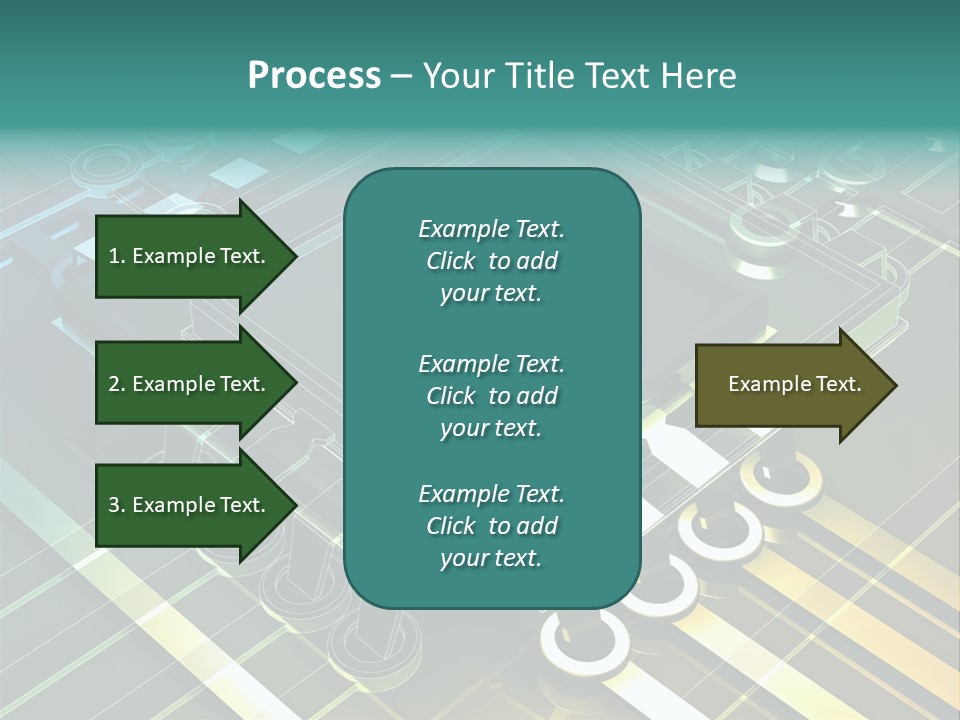 Process – Your Title Text Here

1. Example Text.

2. Example Text.

3. Example Text.

Example Text. Click to add your text.

Example Text. Click to add your text.

Example Text. Click to add your text.

Example Text.